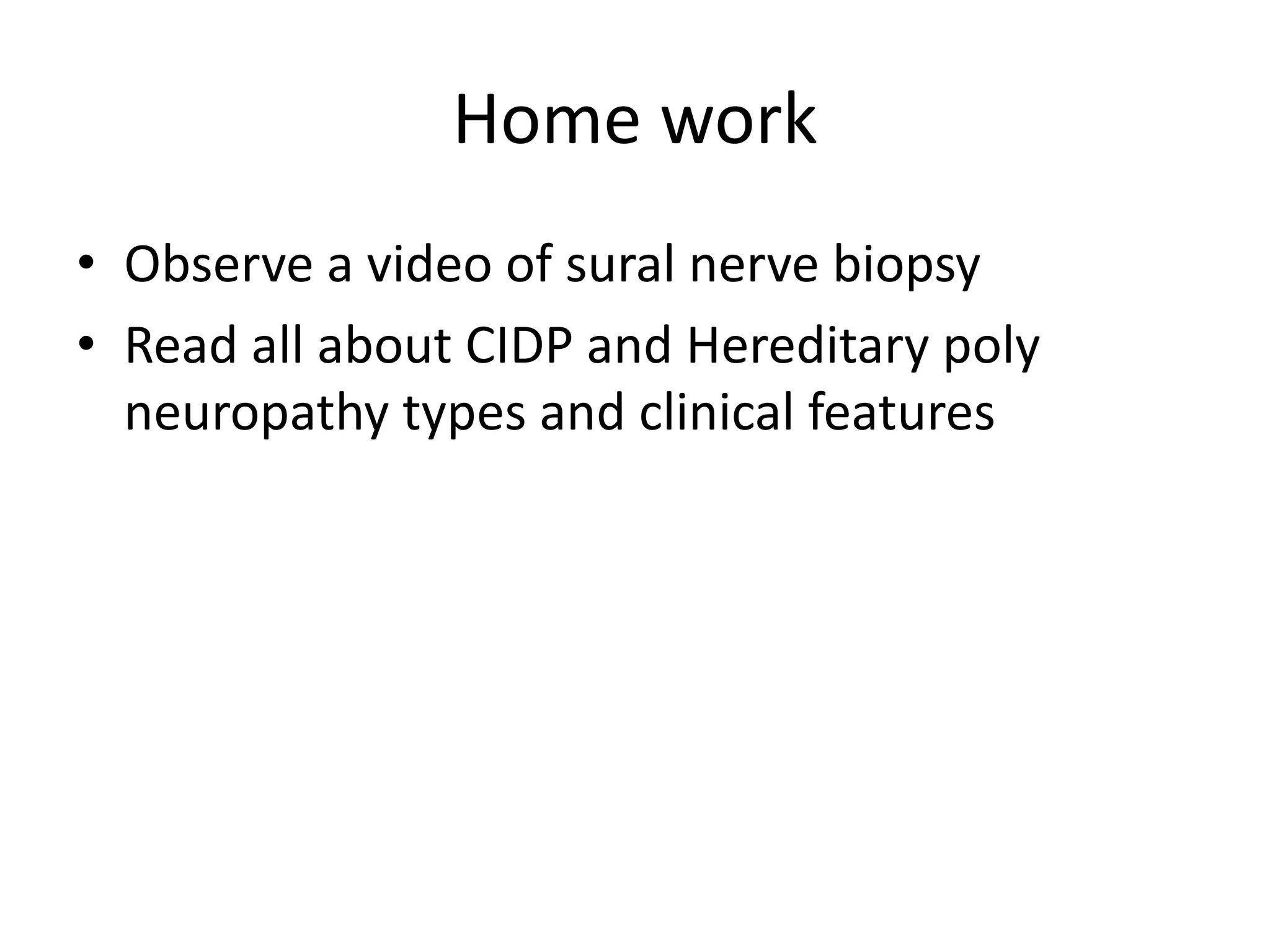 Home work

• Observe a video of sural nerve biopsy
• Read all about CIDP and Hereditary poly neuropathy types and clinical features